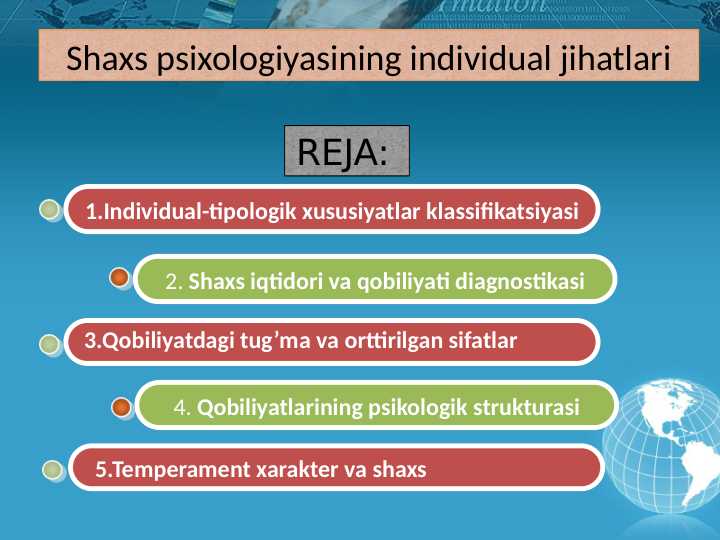 Shaxs psixologiyasining individual jihatlari

REJA:

1.Individual-tipologik xususiyatlar klassifikatsiyasi

2. Shaxs iqtidori va qobiliyati diagnostikasi

3.Qobiliyatdagi tug’ma va orttirilgan sifatlar

4. Qobiliyatlarining psikologik strukturasi

5.Temperament xarakter va shaxs